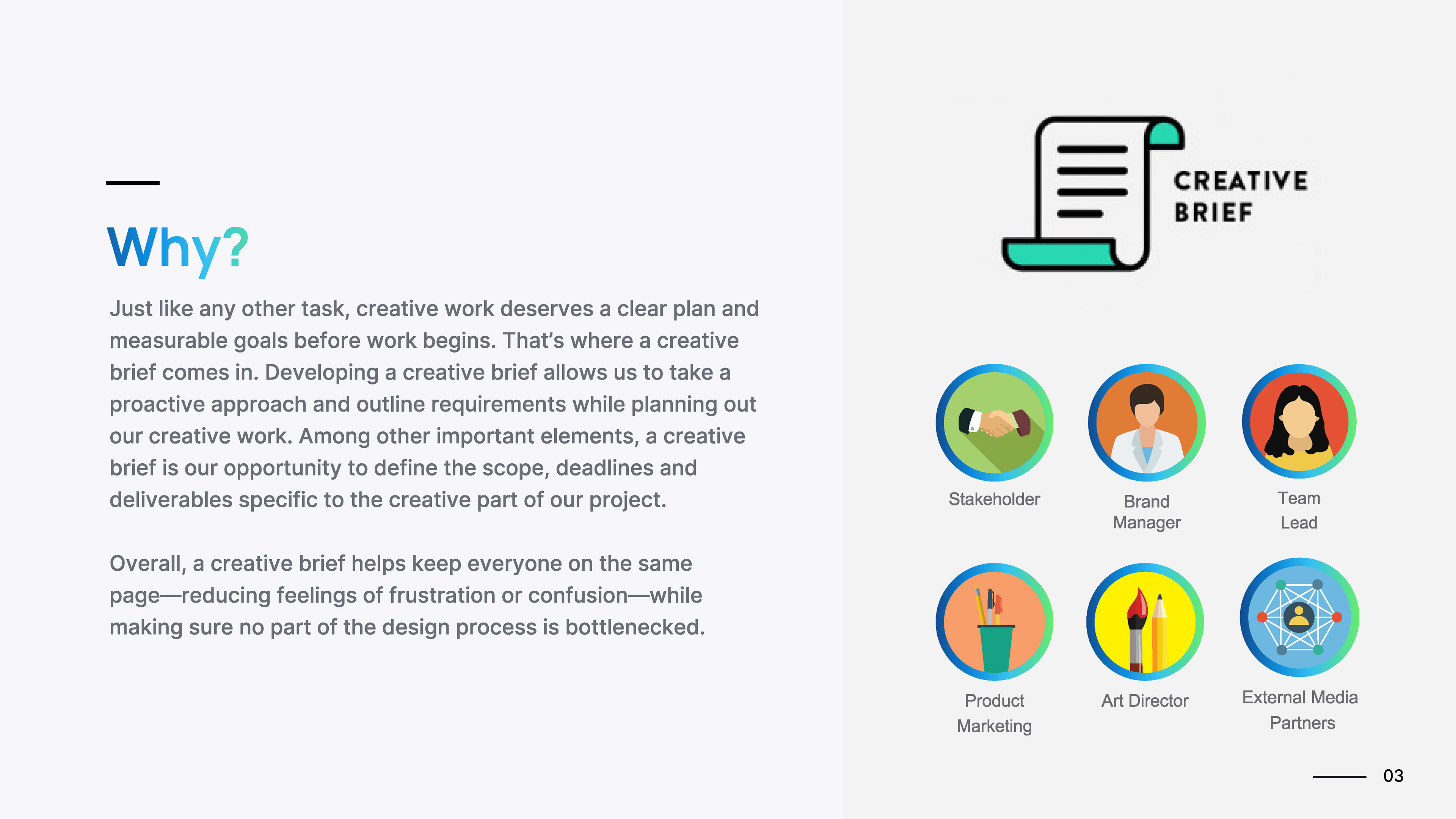 Why?

Just like any other task, creative work deserves a clear plan and measurable goals before work begins. That's where a creative brief comes in. Developing a creative brief allows us to take a proactive approach and outline requirements while planning out our creative work. Among other important elements, a creative brief is our opportunity to define the scope, deadlines and deliverables specific to the creative part of our project.

Overall, a creative brief helps keep everyone on the same page—reducing feelings of frustration or confusion—while making sure no part of the design process is bottlenecked.

CREATIVE BRIEF

Stakeholder

Brand Manager

Team Lead

Product Marketing

Art Director

External Media Partners

03